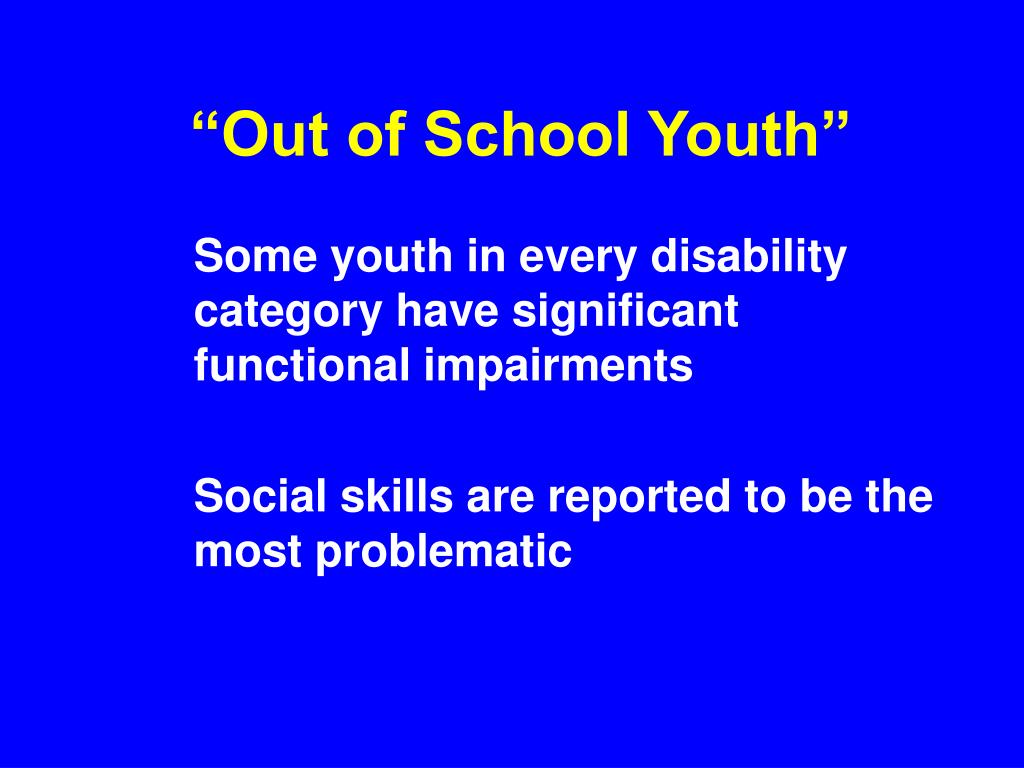 “Out of School Youth”

Some youth in every disability category have significant functional impairments

Social skills are reported to be the most problematic